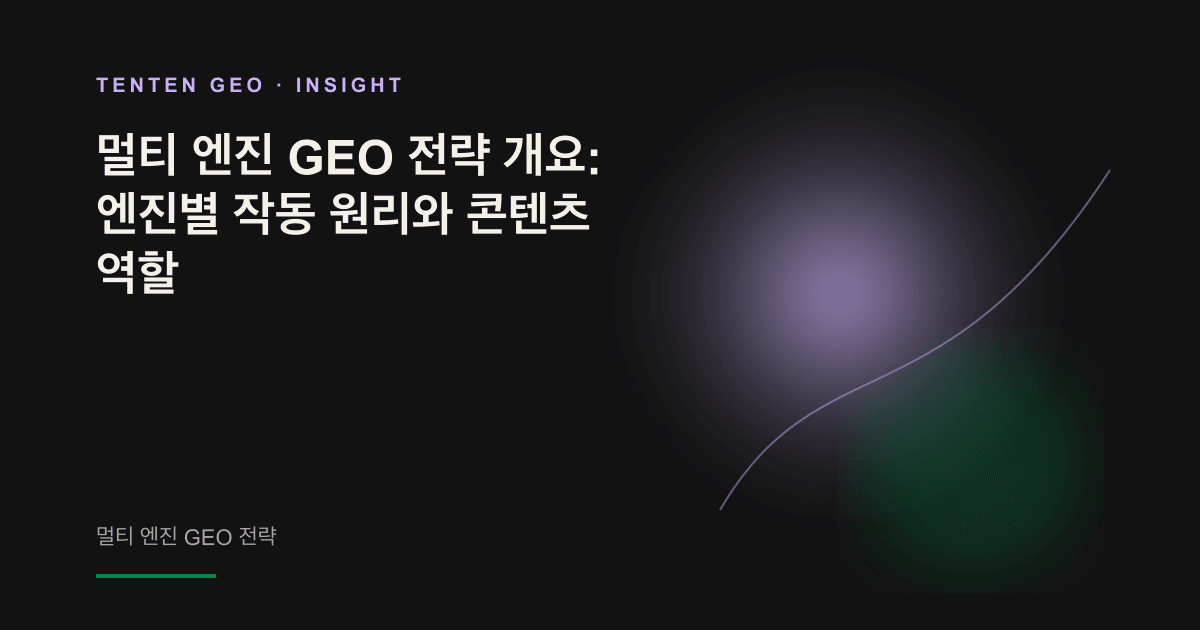 TENTEN GEO · INSIGHT

멀티 엔진 GEO 전략 개요: 엔진별 작동 원리와 콘텐츠 역할

멀티 엔진 GEO 전략